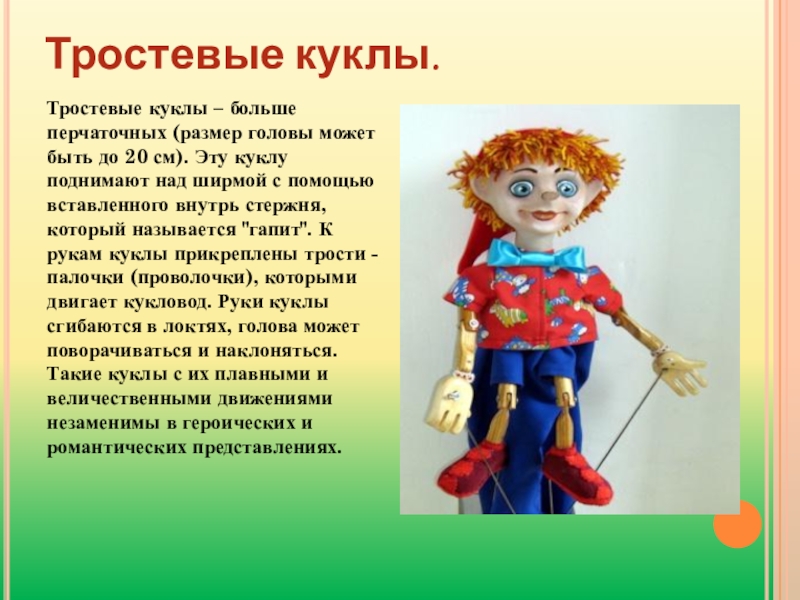 Тростевые куклы.

Тростевые куклы – больше перчаточных (размер головы может быть до 20 см). Эту куклу поднимают над ширмой с помощью вставленного внутрь стержня, который называется "гапит". К рукам куклы прикреплены трости - палочки (проволочки), которыми двигает кукловод. Руки куклы сгибаются в локтях, голова может поворачиваться и наклоняться. Такие куклы с их плавными и величественными движениями незаменимы в героических и романтических представлениях.